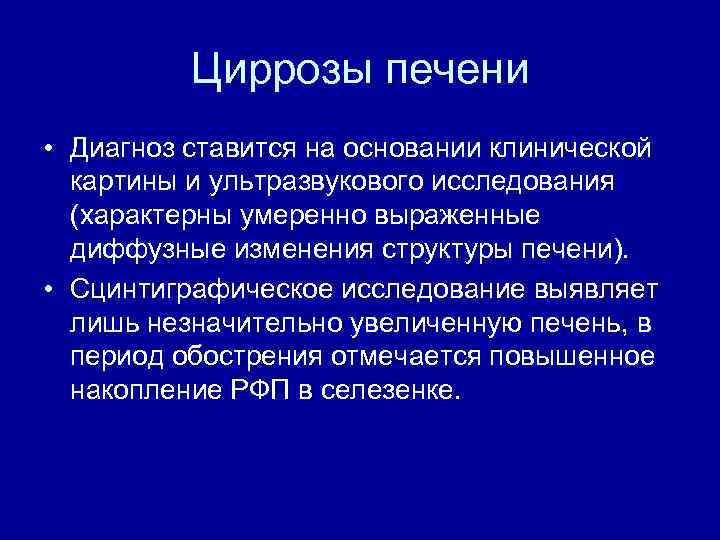 Циррозы печени

• Диагноз ставится на основании клинической картины и ультразвукового исследования (характерны умеренно выраженные диффузные изменения структуры печени).

• Сцинтиграфическое исследование выявляет лишь незначительно увеличенную печень, в период обострения отмечается повышенное накопление РФП в селезенке.